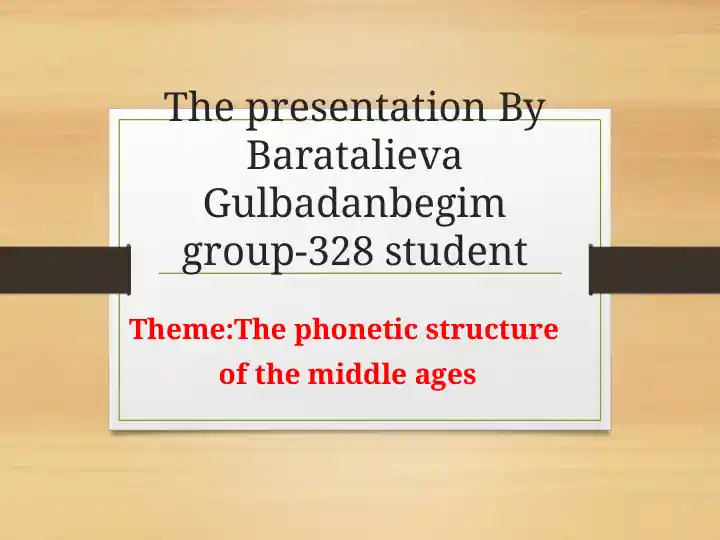 The presentation By Baratalieva Gulbadanbegim group-328 student

Theme:The phonetic structure of the middle ages